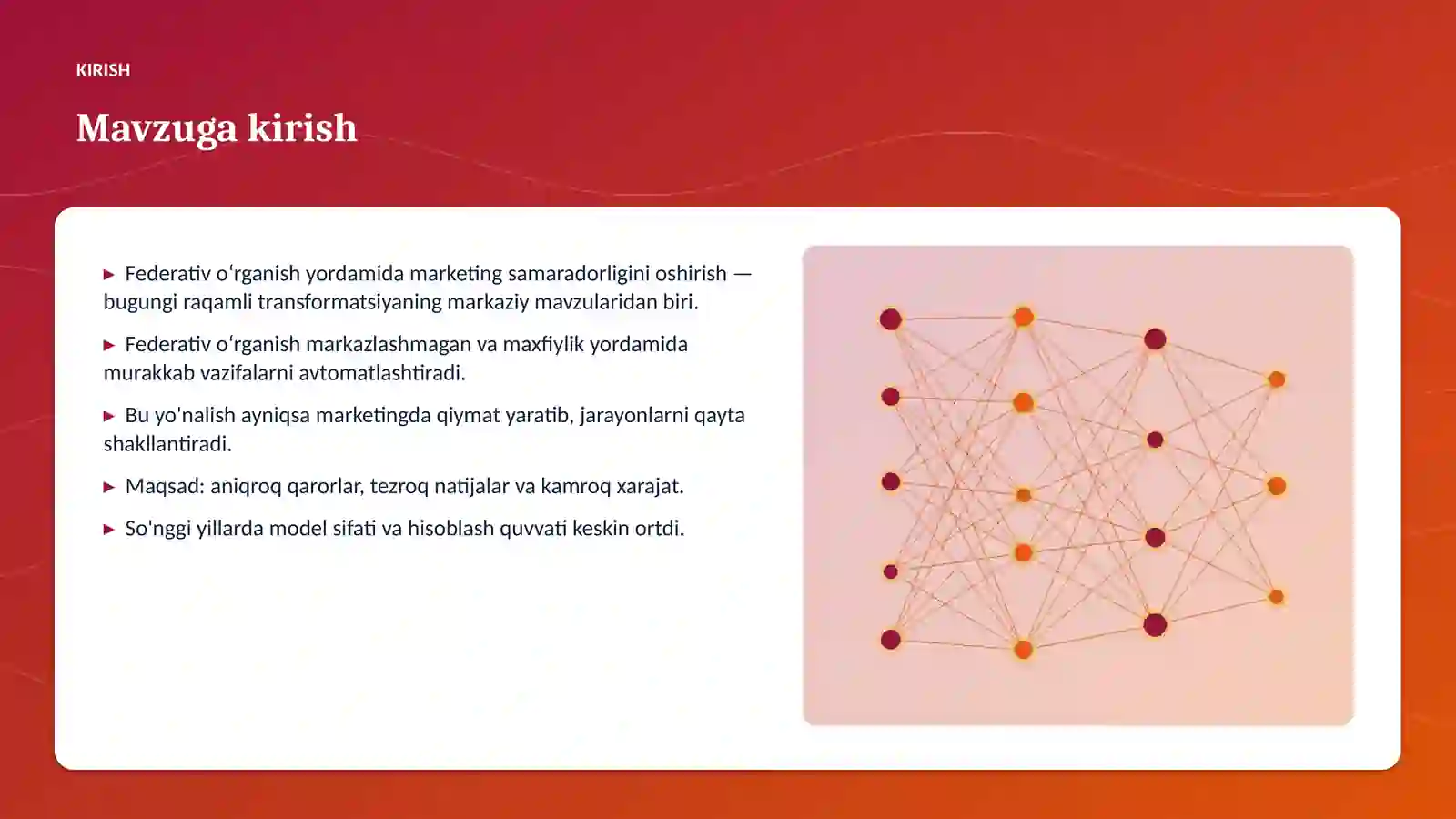 KIRISH

Mavzuga kirish

▶ Federativ oʻrganish yordamida marketing samaradorligini oshirish — bugungi raqamli transformatsiyaning markaziy mavzularidan biri.

▶ Federativ oʻrganish markazlashmagan va maxfiylik yordamida murakkab vazifalarni avtomatlashtiradi.

▶ Bu yo'nalish ayniqsa marketingda qiymat yaratib, jarayonlarni qayta shakllantiradi.

▶ Maqsad: aniqroq qarorlar, tezroq natijalar va kamroq xarajat.

▶ So'nggi yillarda model sifati va hisoblash quvvati keskin ortdi.